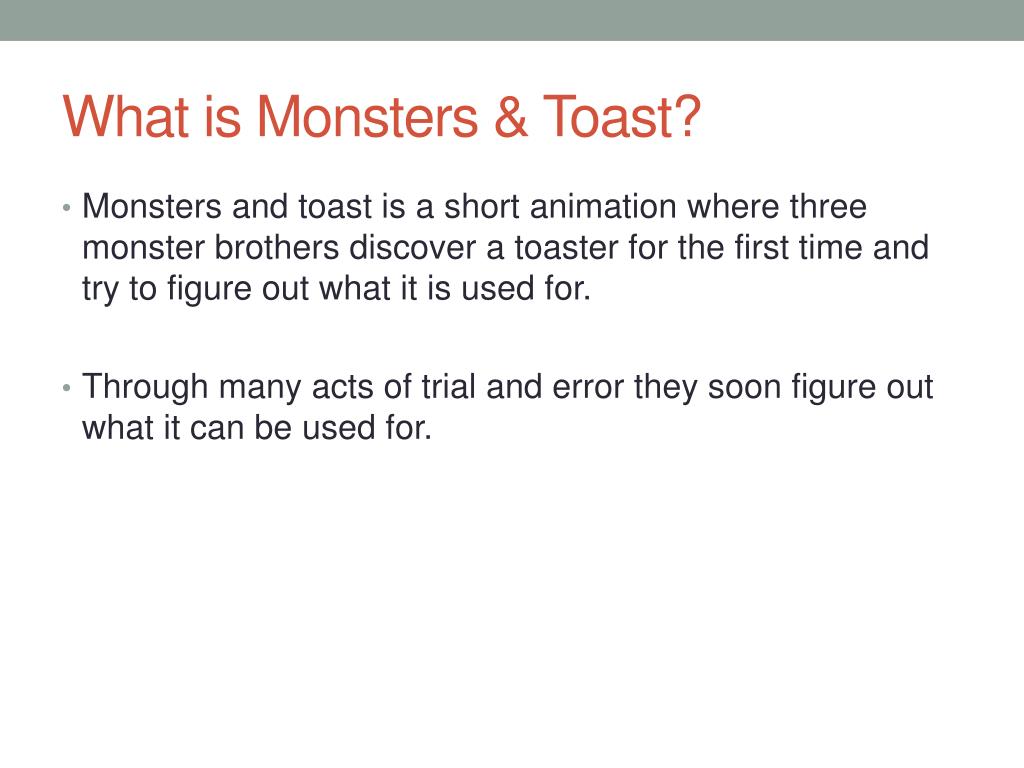 What is Monsters & Toast?

• Monsters and toast is a short animation where three monster brothers discover a toaster for the first time and try to figure out what it is used for.

• Through many acts of trial and error they soon figure out what it can be used for.